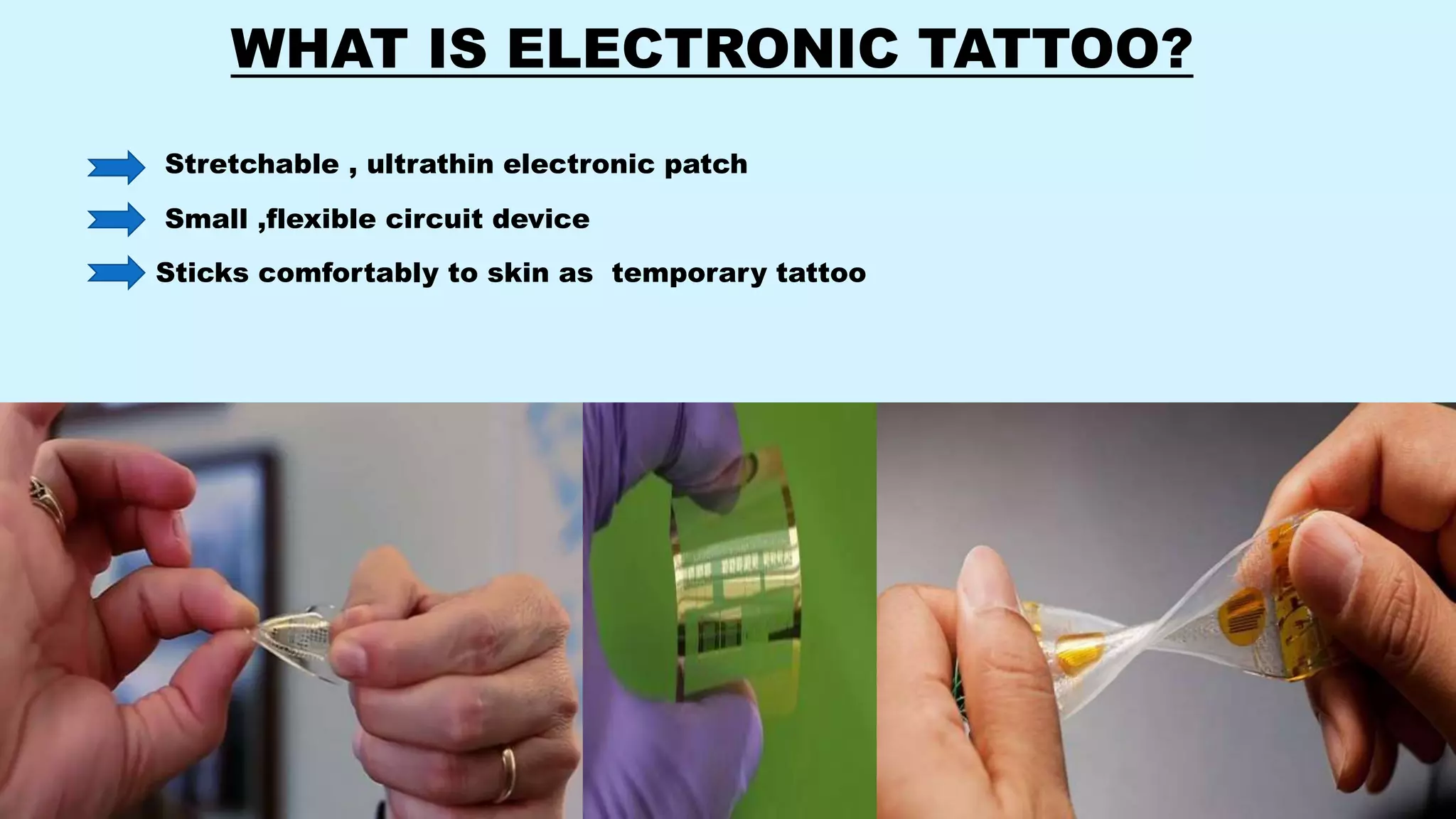 WHAT IS ELECTRONIC TATTOO?

Stretchable , ultrathin electronic patch

Small ,flexible circuit device

Sticks comfortably to skin as  temporary tattoo